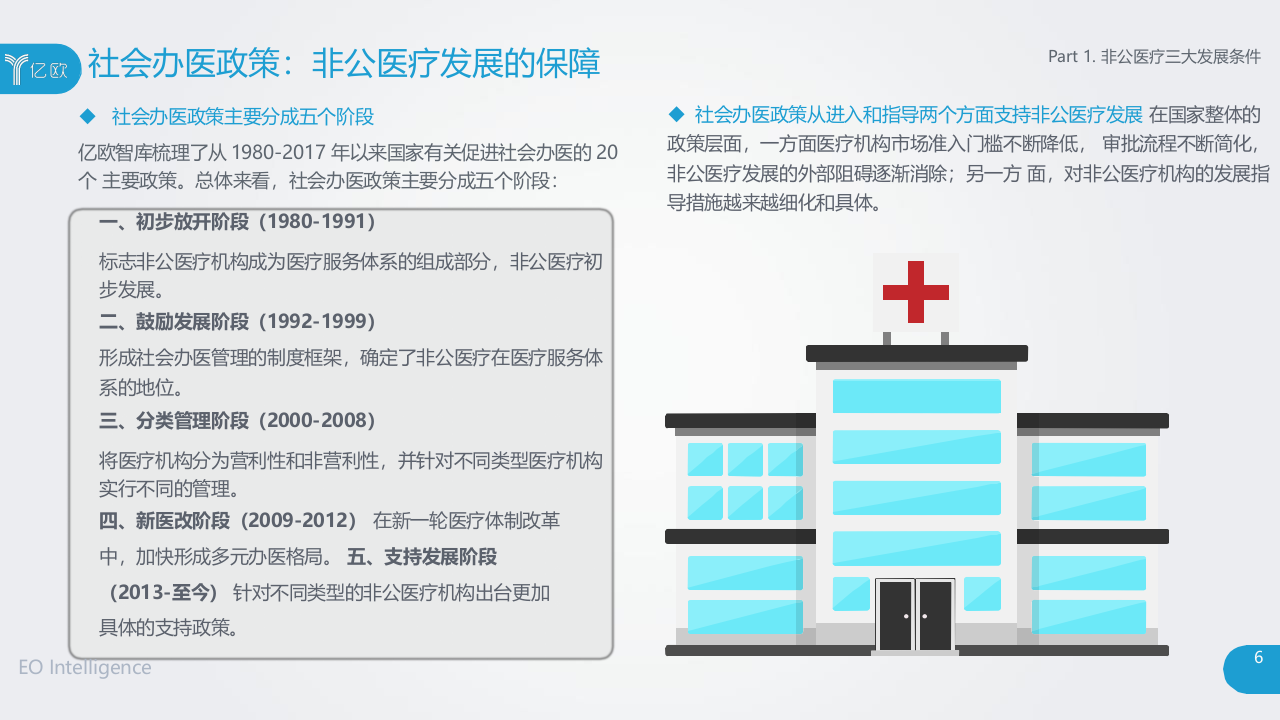 亿欧

社会办医政策：非公医疗发展的保障

Part 1. 非公医疗三大发展条件

◆ 社会办医政策主要分成五个阶段

亿欧智库梳理了从 1980-2017 年以来国家有关促进社会办医的 20 个 主要政策。总体来看，社会办医政策主要分成五个阶段：

一、初步放开阶段（1980-1991）

标志非公医疗机构成为医疗服务体系的组成部分，非公医疗初步发展。

二、鼓励发展阶段（1992-1999）

形成社会办医管理的制度框架，确定了非公医疗在医疗服务体系的地位。

三、分类管理阶段（2000-2008）

将医疗机构分为营利性和非营利性，并针对不同类型医疗机构实行不同的管理。

四、新医改阶段（2009-2012） 在新一轮医疗体制改革中，加快形成多元办医格局。 五、支持发展阶段（2013-至今） 针对不同类型的非公医疗机构出台更加具体的支持政策。

◆ 社会办医政策从进入和指导两个方面支持非公医疗发展 在国家整体的政策层面，一方面医疗机构市场准入门槛不断降低， 审批流程不断简化，非公医疗发展的外部阻碍逐渐消除；另一方 面，对非公医疗机构的发展指导措施越来越细化和具体。

EO Intelligence

6